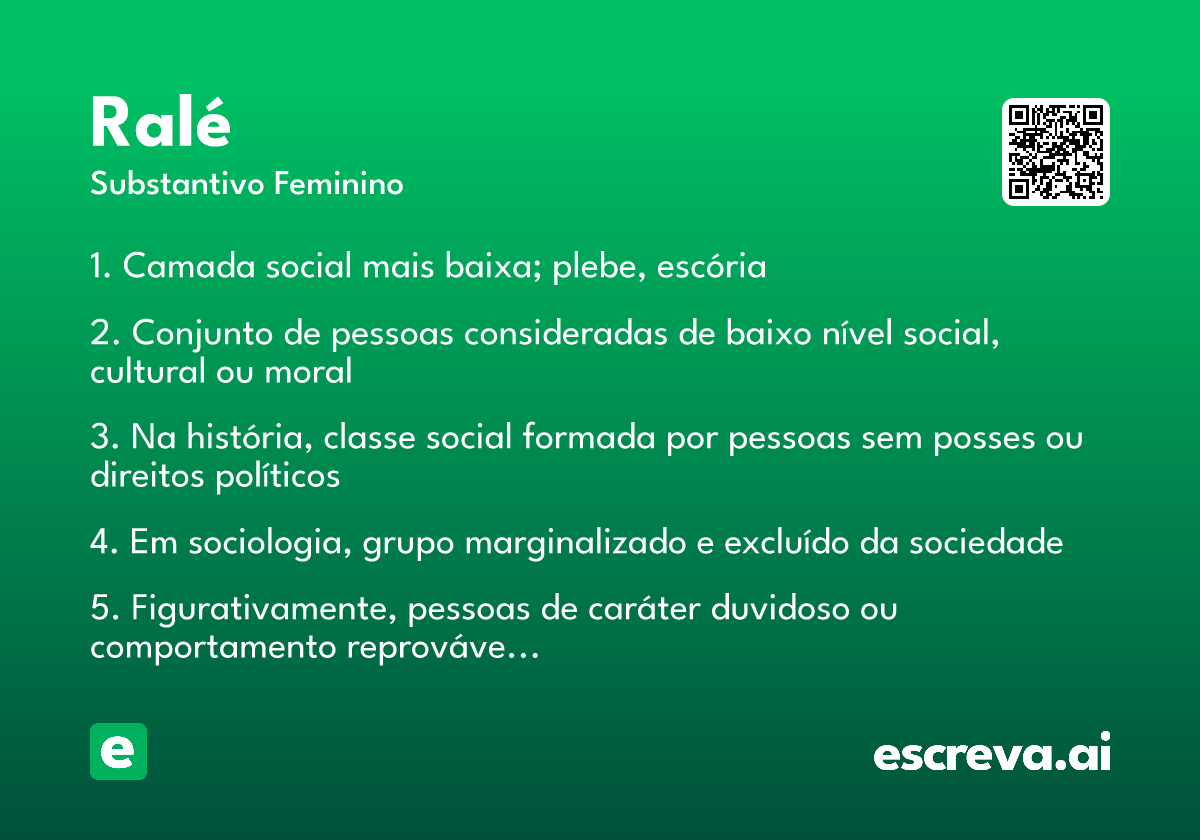 Ralé
Substantivo Feminino

1. Camada social mais baixa; plebe, escória

2. Conjunto de pessoas consideradas de baixo nível social, cultural ou moral

3. Na história, classe social formada por pessoas sem posses ou direitos políticos

4. Em sociologia, grupo marginalizado e excluído da sociedade

5. Figurativamente, pessoas de caráter duvidoso ou comportamento reprováve…

e

escreva.ai